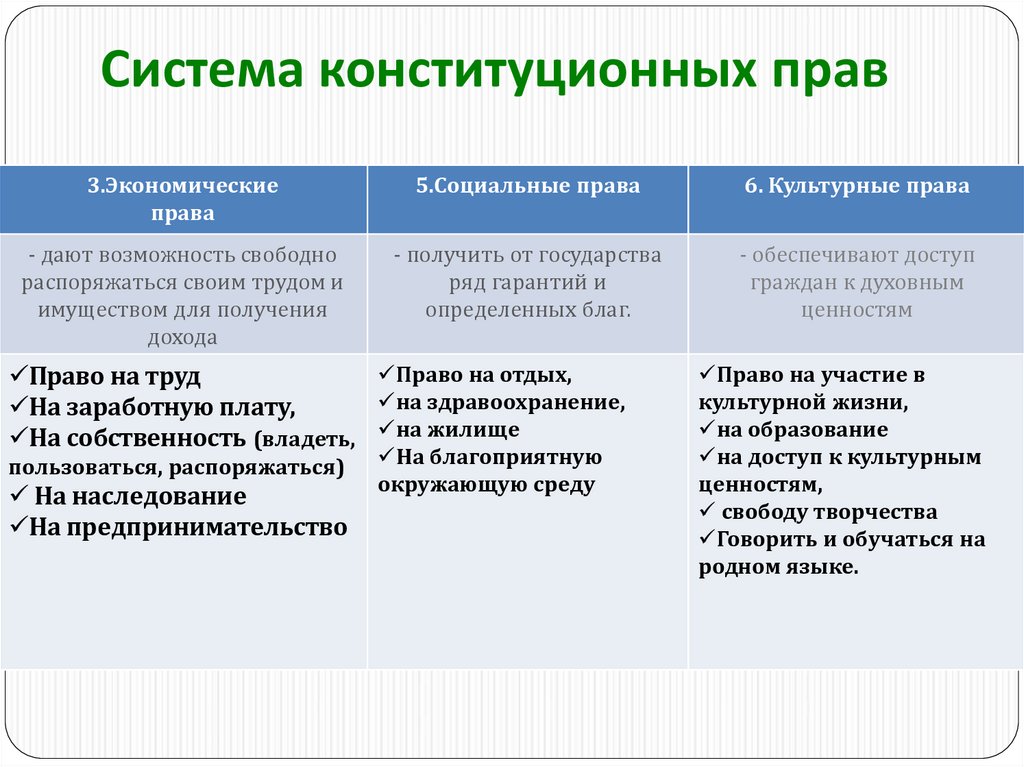 Система конституционных прав

| 3.Экономические права | 5.Социальные права | 6. Культурные права |
|---|---|---|
| - дают возможность свободно распоряжаться своим трудом и имуществом для получения дохода | - получить от государства ряд гарантий и определенных благ. | - обеспечивают доступ граждан к духовным ценностям |
| ✓Право на труд ✓На заработную плату, ✓На собственность (владеть, пользоваться, распоряжаться) ✓ На наследование ✓На предпринимательство | ✓Право на отдых, ✓на здравоохранение, ✓на жилище ✓На благоприятную окружающую среду | ✓Право на участие в культурной жизни, ✓на образование ✓на доступ к культурным ценностям, ✓ свободу творчества ✓Говорить и обучаться на родном языке. |